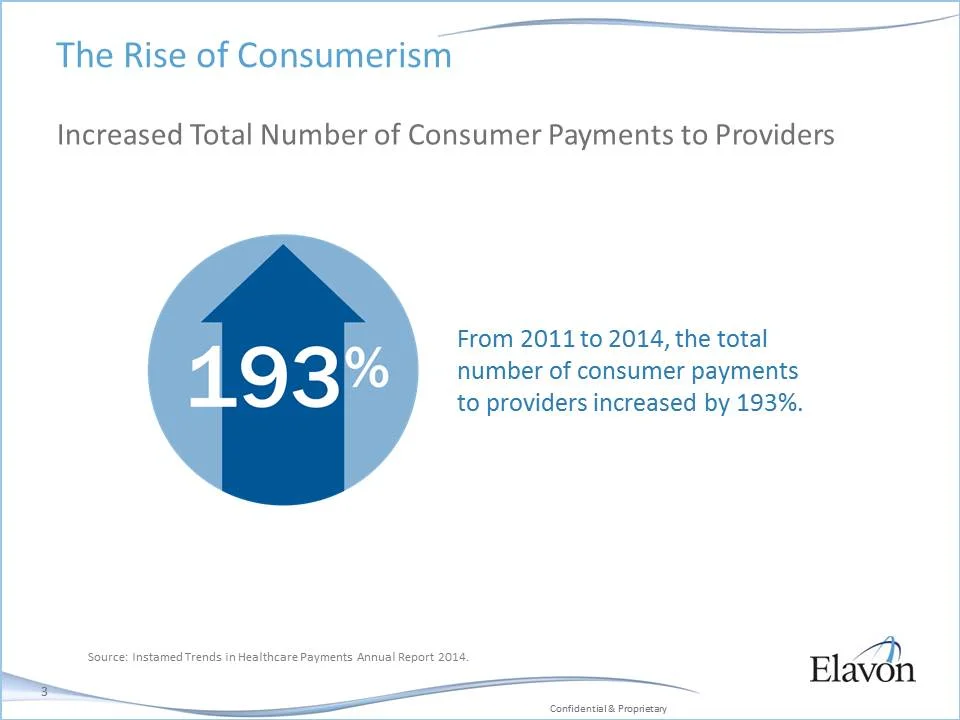 The Rise of Consumerism

Increased Total Number of Consumer Payments to Providers

193%

From 2011 to 2014, the total number of consumer payments to providers increased by 193%.

Source: Instamed Trends in Healthcare Payments Annual Report 2014.

Elavon

3

Confidential & Proprietary